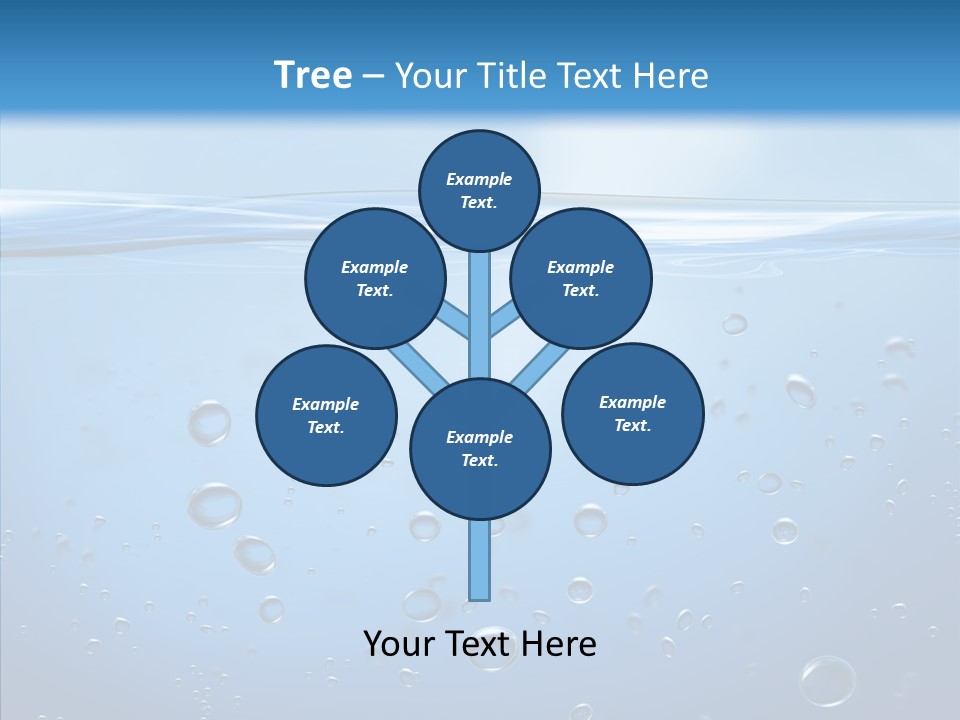 Tree – Your Title Text Here

Example Text.

Example Text.

Example Text.

Example Text.

Example Text.

Example Text.

Your Text Here